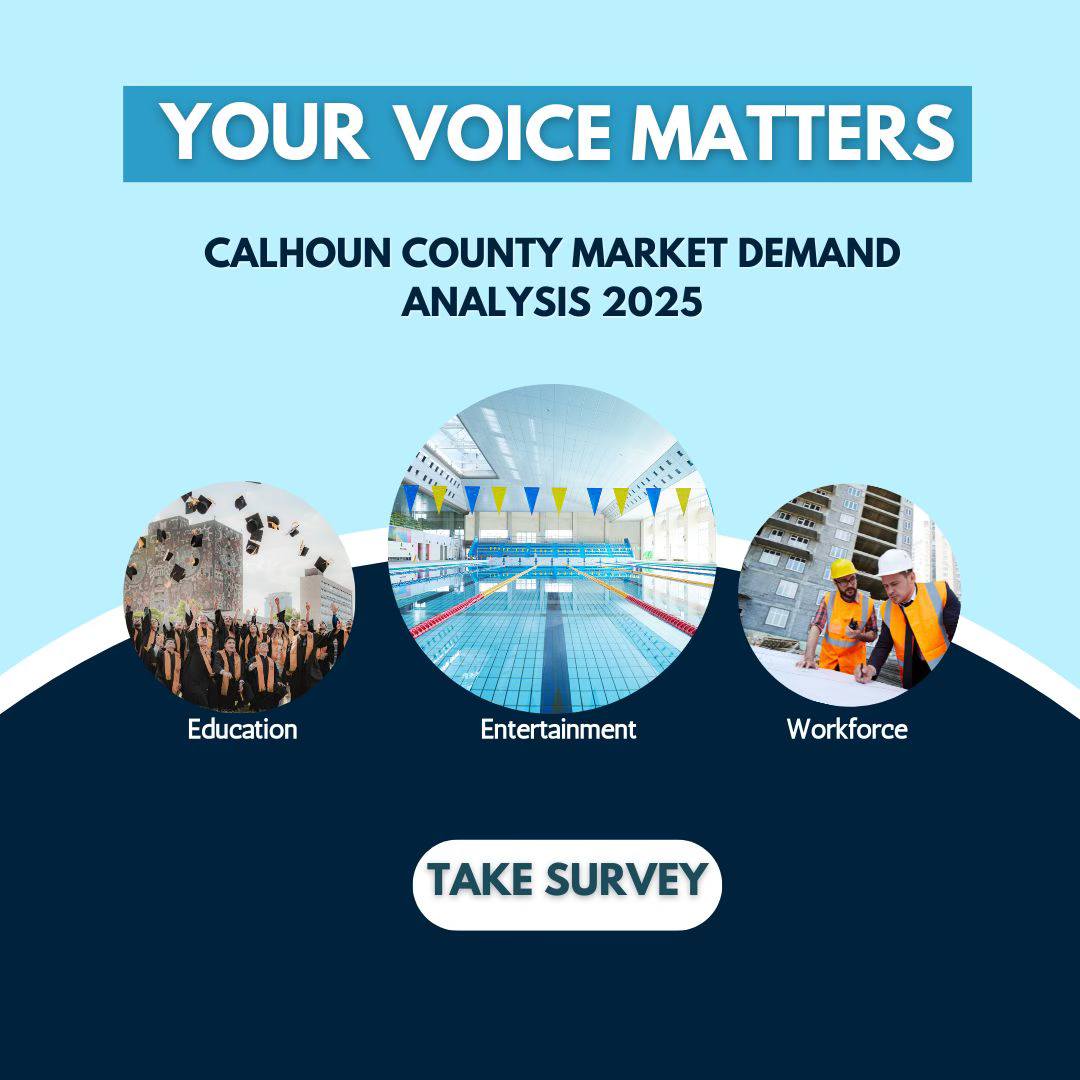 YOUR VOICE MATTERS

CALHOUN COUNTY MARKET DEMAND ANALYSIS 2025

Education

Entertainment

Workforce

TAKE SURVEY